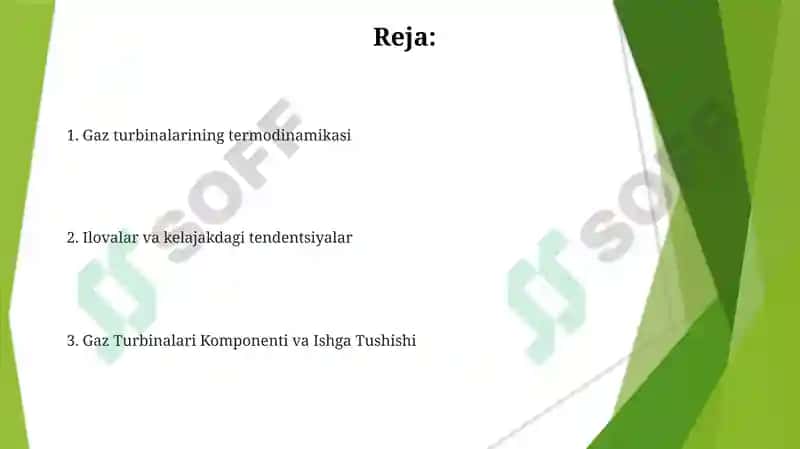 Reja:

1. Gaz turbinalarining termodinamikasi

2. Ilovalar va kelajakdagi tendentsiyalar

3. Gaz Turbinalari Komponenti va Ishga Tushishi

SOFF

SOFF